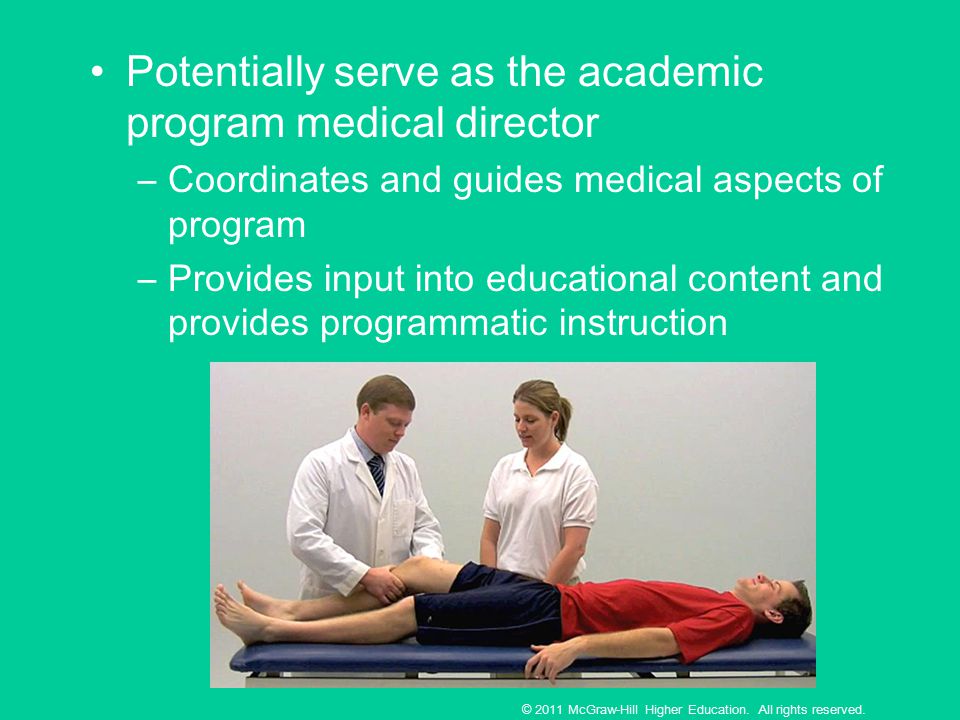 • Potentially serve as the academic program medical director

– Coordinates and guides medical aspects of program

– Provides input into educational content and provides programmatic instruction

© 2011 McGraw-Hill Higher Education. All rights reserved.